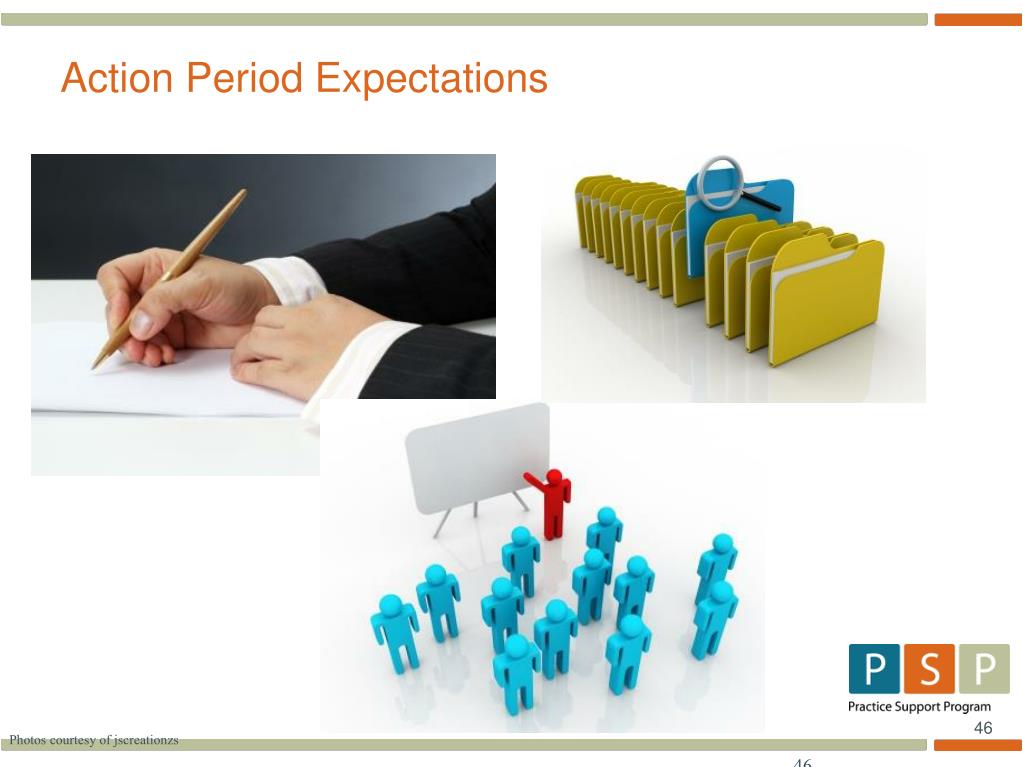 Action Period Expectations

P S P
Practice Support Program

46

Photos courtesy of jscreationzs

46